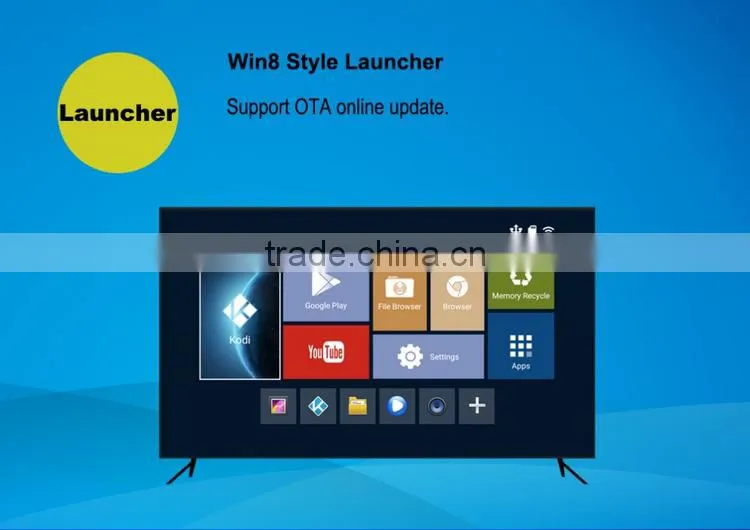 Launcher

Win8 Style Launcher

Support OTA online update.

trade.china.cn

Kodi

Google Play

File Browser

Browser

Memory Recycle

YouTube

Settings

Apps